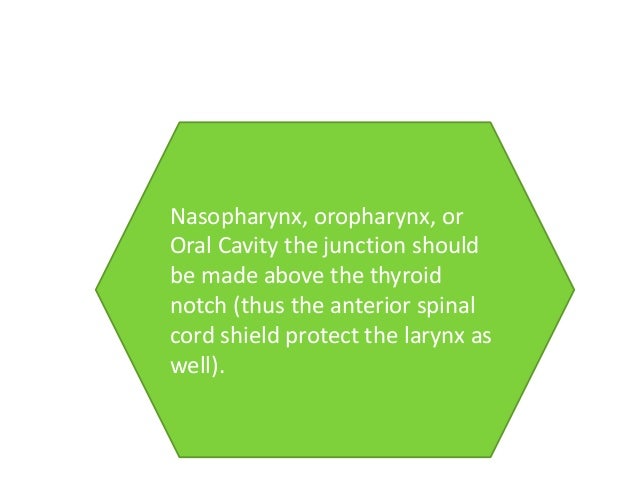 Nasopharynx, oropharynx, or Oral Cavity the junction should be made above the thyroid notch (thus the anterior spinal cord shield protect the larynx as well).